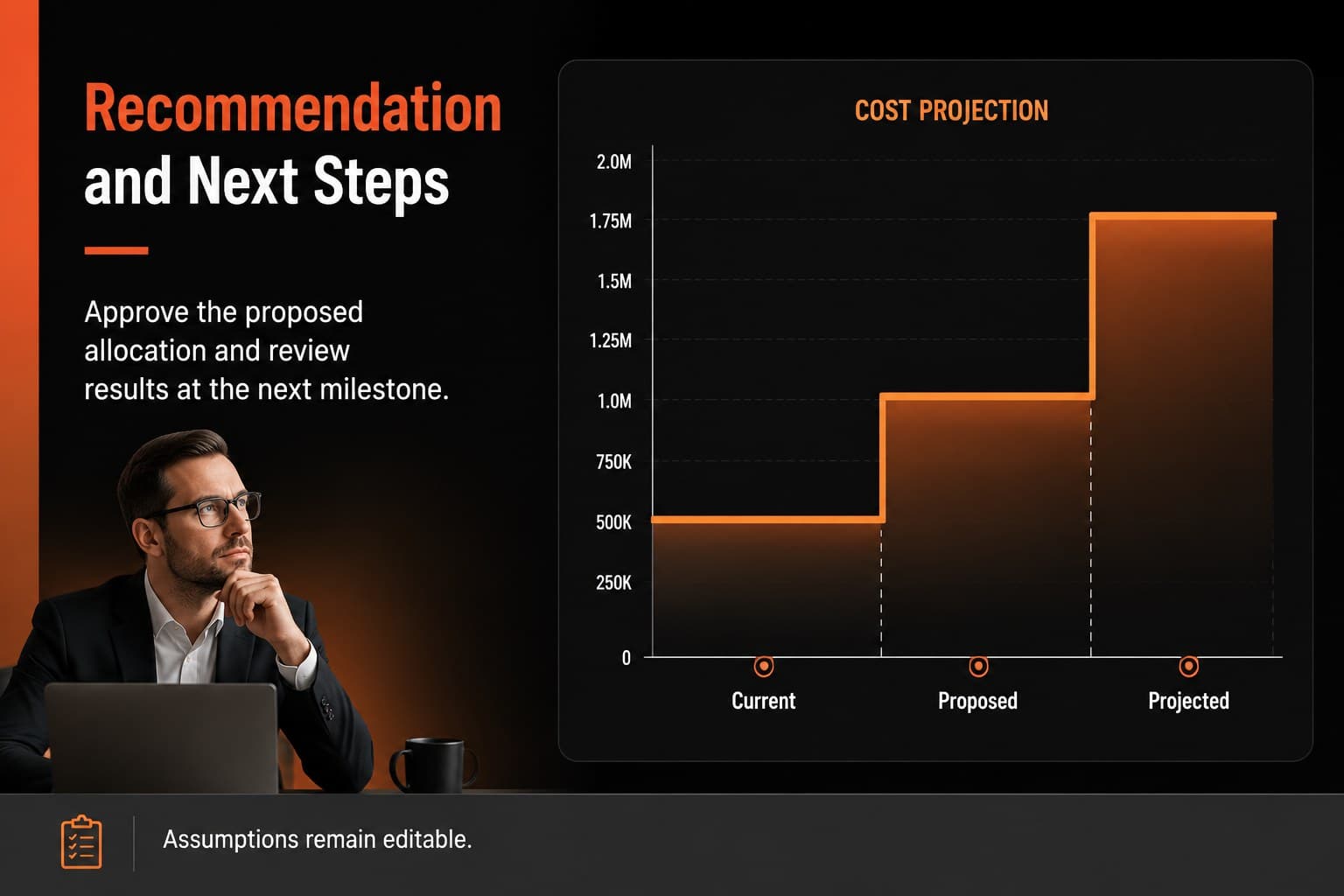 Recommendation and Next Steps

Approve the proposed allocation and review results at the next milestone.

COST PROJECTION

2.0M
1.75M
1.5M
1.25M
1.0M
750K
500K
250K
0

Current
Proposed
Projected

Assumptions remain editable.